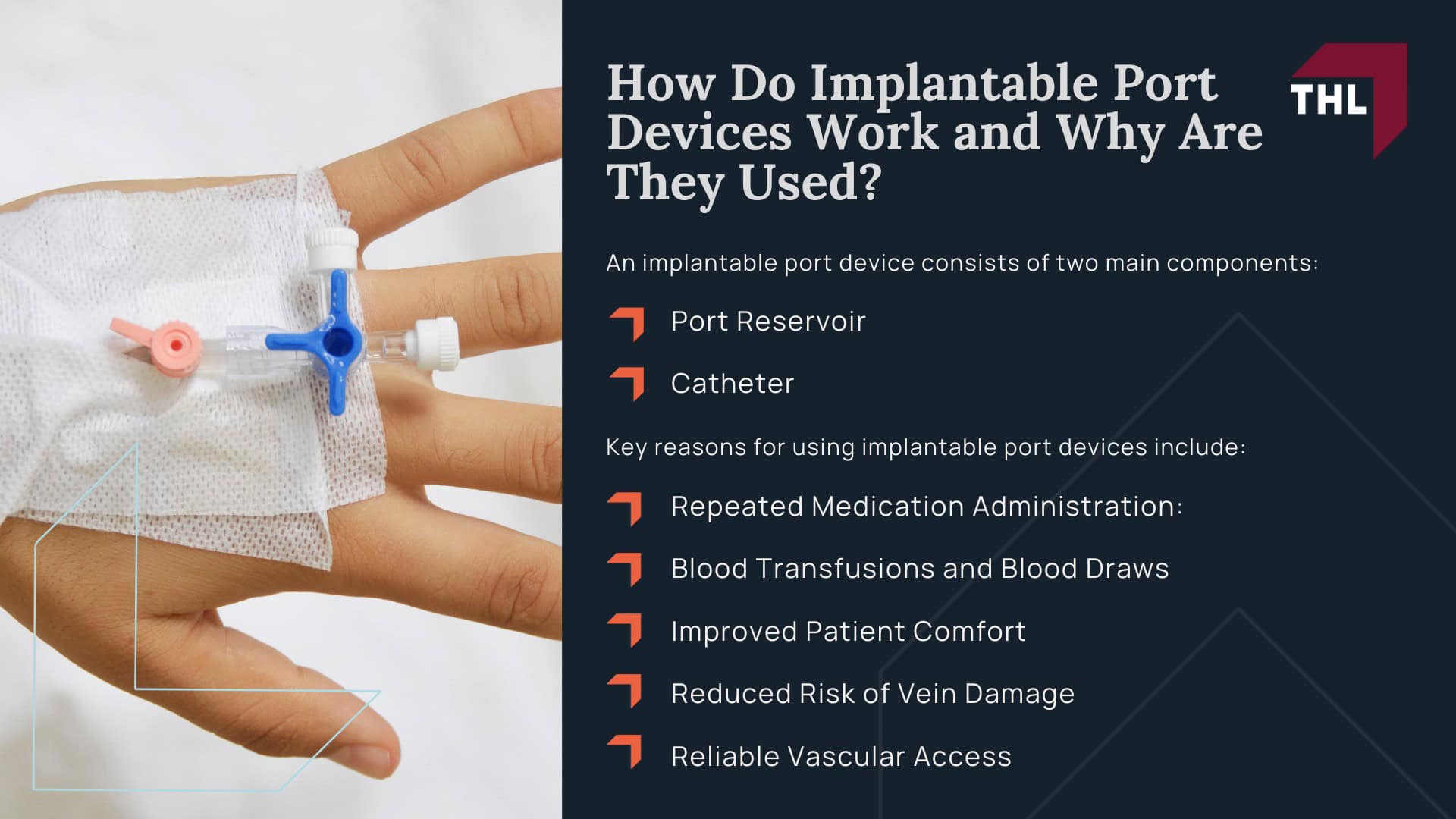 How Do Implantable Port Devices Work and Why Are They Used?

THL

An implantable port device consists of two main components:

Port Reservoir

Catheter

Key reasons for using implantable port devices include:

Repeated Medication Administration:

Blood Transfusions and Blood Draws

Improved Patient Comfort

Reduced Risk of Vein Damage

Reliable Vascular Access